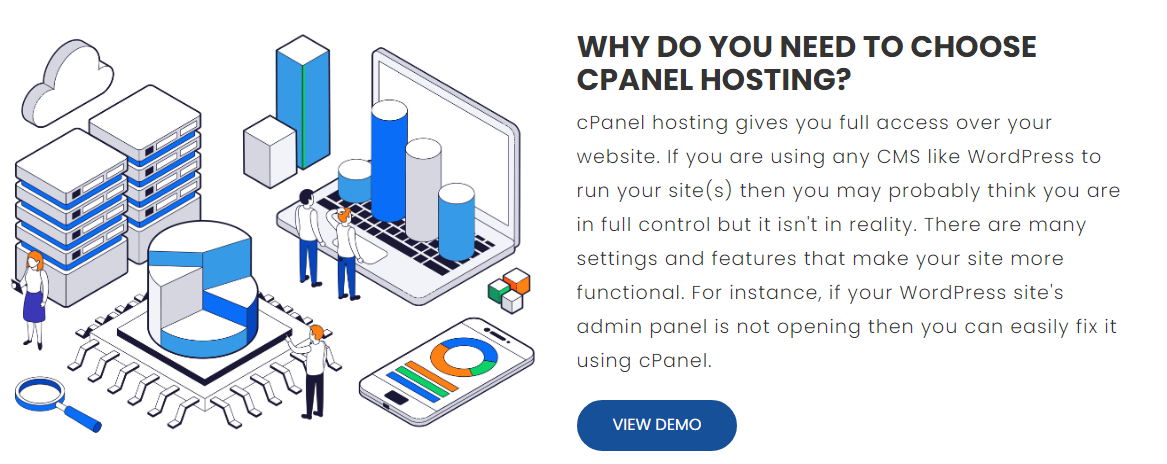 WHY DO YOU NEED TO CHOOSE CPANEL HOSTING?

cPanel hosting gives you full access over your website. If you are using any CMS like WordPress to run your site(s) then you may probably think you are in full control but it isn't in reality. There are many settings and features that make your site more functional. For instance, if your WordPress site's admin panel is not opening then you can easily fix it using cPanel.

VIEW DEMO